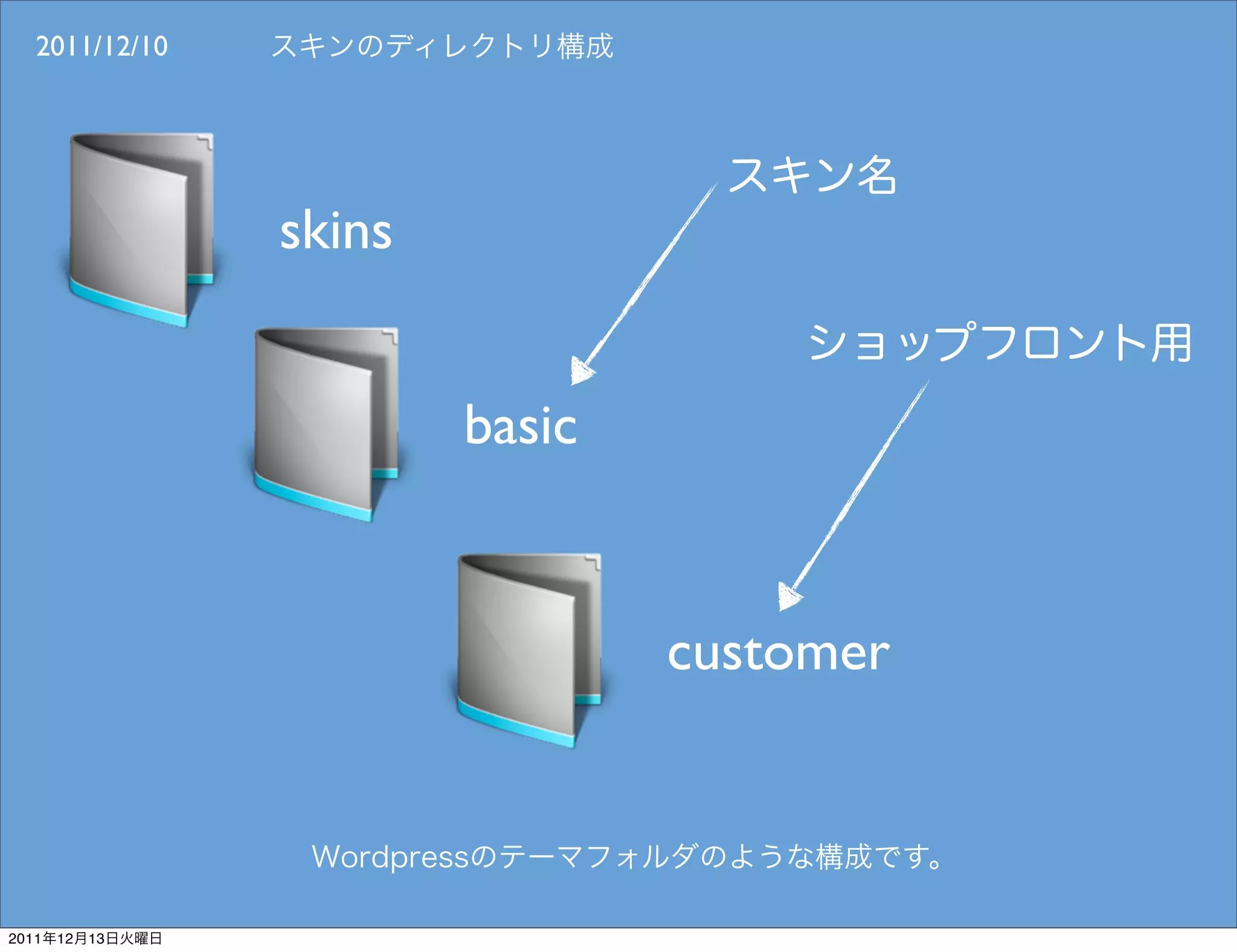 2011/12/10

スキンのディレクトリ構成

skins

スキン名

basic

ショップフロント用

customer

Wordpressのテーマフォルダのような構成です。

2011年12月13日火曜日